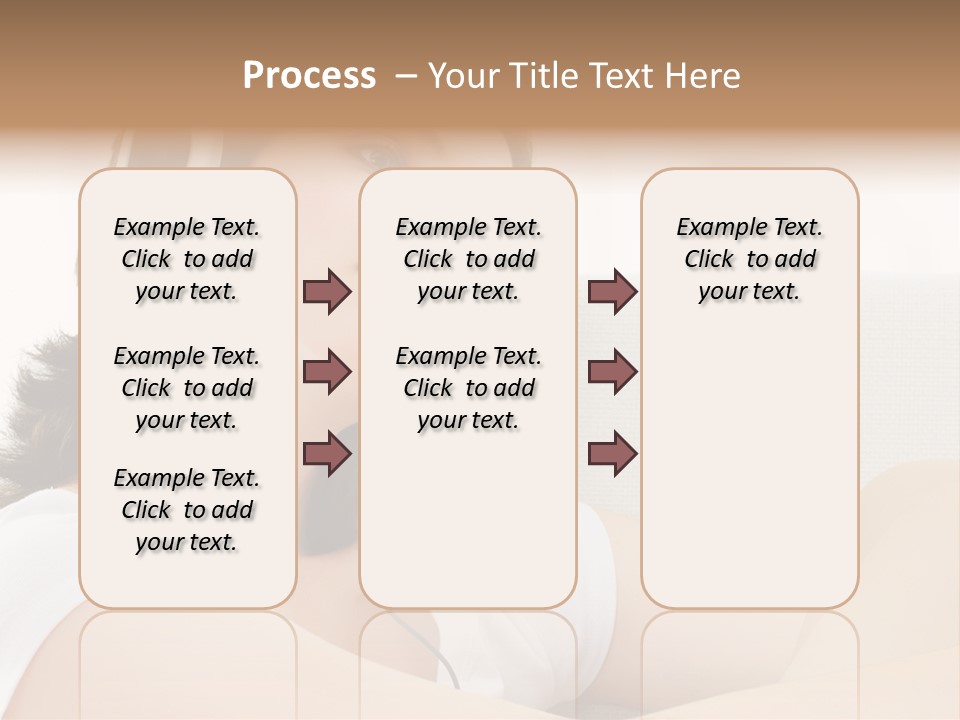 Process – Your Title Text Here

Example Text. Click to add your text.

Example Text. Click to add your text.

Example Text. Click to add your text.

Example Text. Click to add your text.

Example Text. Click to add your text.

Example Text. Click to add your text.